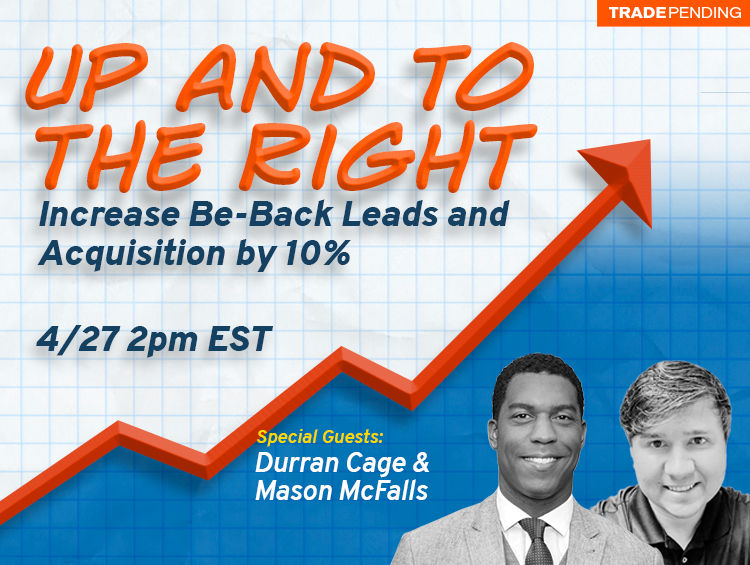 TRADEPENDING

UP AND TO THE RIGHT

Increase Be-Back Leads and Acquisition by 10%

4/27 2pm EST

Special Guests:
Durran Cage & Mason McFalls